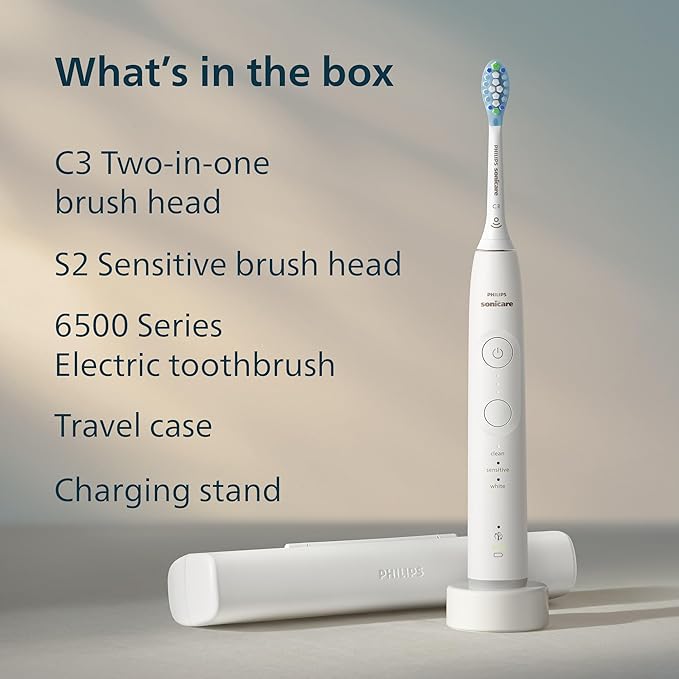 What's in the box

C3 Two-in-one brush head

S2 Sensitive brush head

6500 Series Electric toothbrush

Travel case

Charging stand

PHILIPS sonicare

C3

PHILIPS sonicare

clean

sensitive

white

PHILIPS